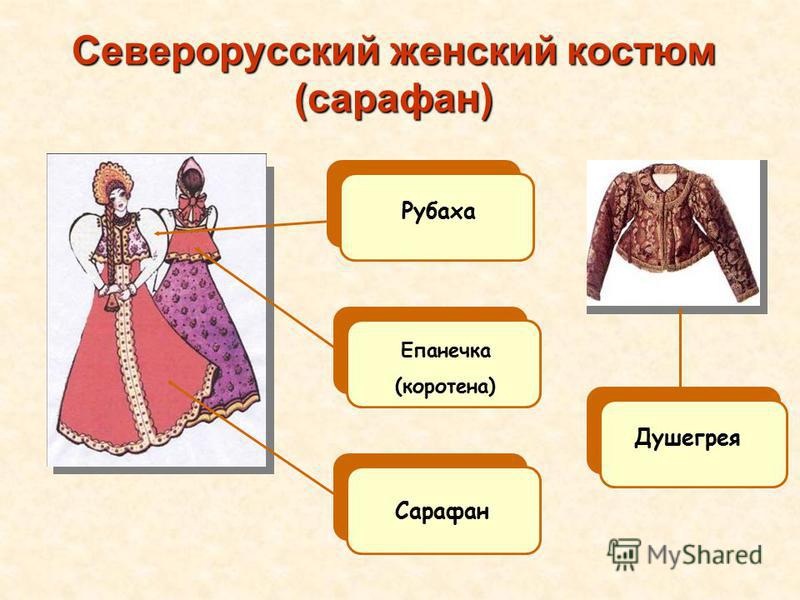 Северорусский женский костюм (сарафан)

Рубаха

Епанечка (коротена)

Сарафан

Душегрея

MyShared